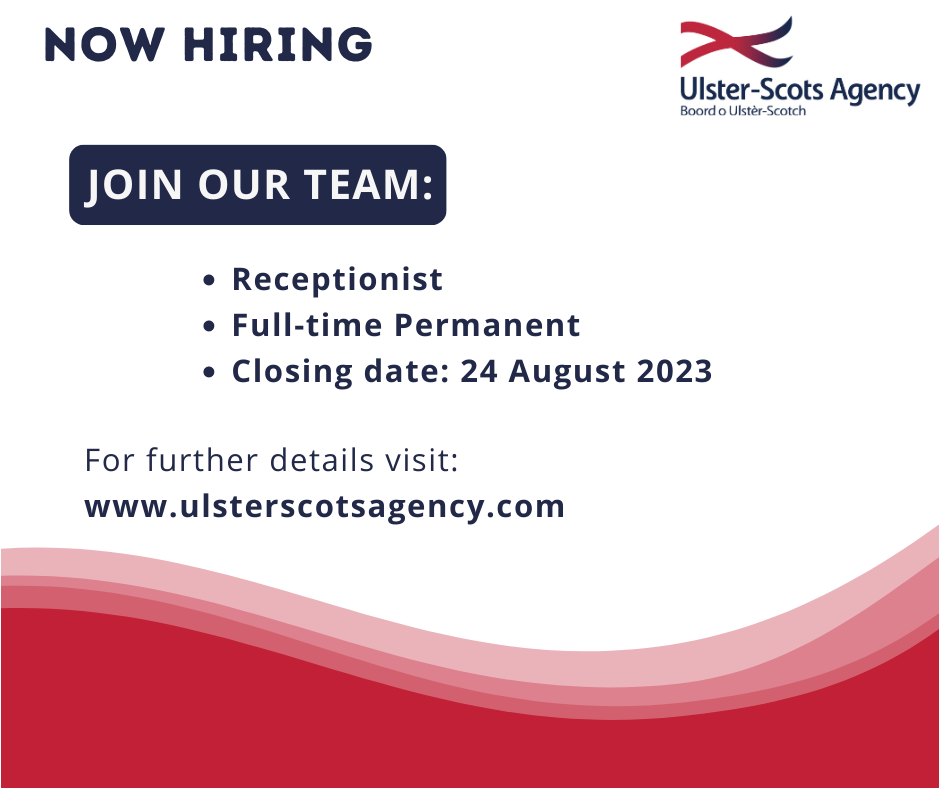 NOW HIRING

Ulster-Scots Agency
Boord o Ulstèr-Scotch

JOIN OUR TEAM:

• Receptionist
• Full-time Permanent
• Closing date: 24 August 2023

For further details visit:
www.ulsterscotsagency.com